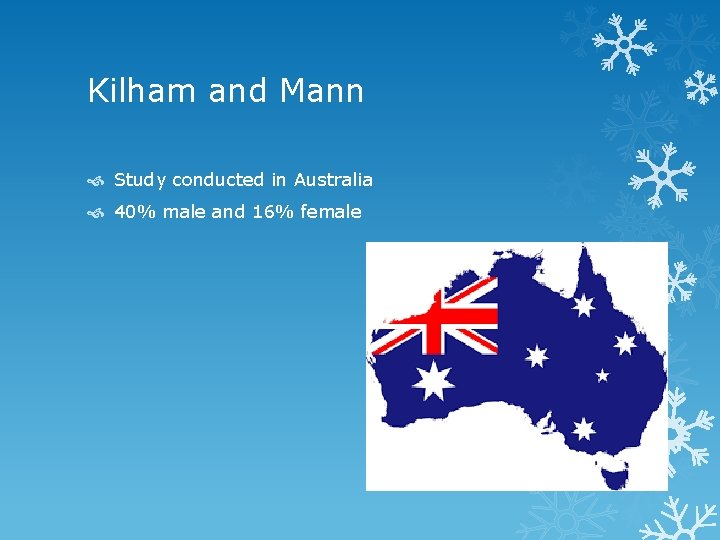 Kilham and Mann

Study conducted in Australia

40% male and 16% female